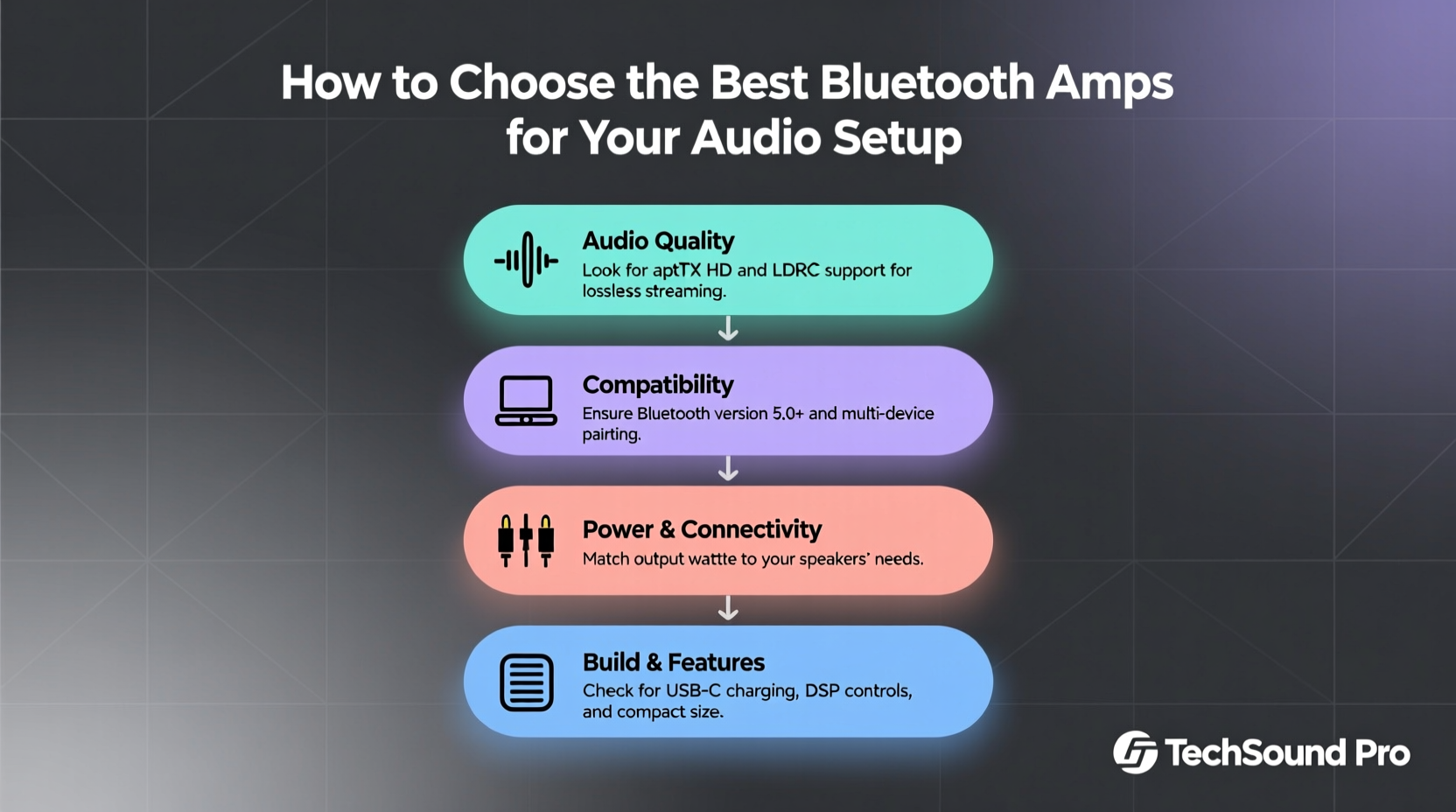 How to Choose the Best Bluetooth Amps for Your Audio Setup

Audio Quality
Look for aptTX HD and LDRC support for lossless streaming.

Compatibility
Ensure Bluetooth version 5.0+ and multi-device pairting.

Power & Connectivity
Match output wattte to your speakers' needs.

Build & Features
Check for USB-C charging, DSP controls, and compact size.

TechSound Pro